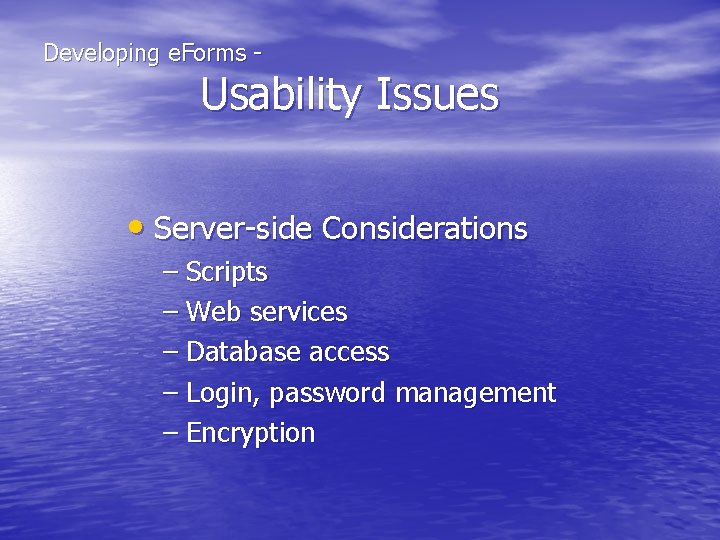 Developing eForms -
Usability Issues

• Server-side Considerations
– Scripts
– Web services
– Database access
– Login, password management
– Encryption